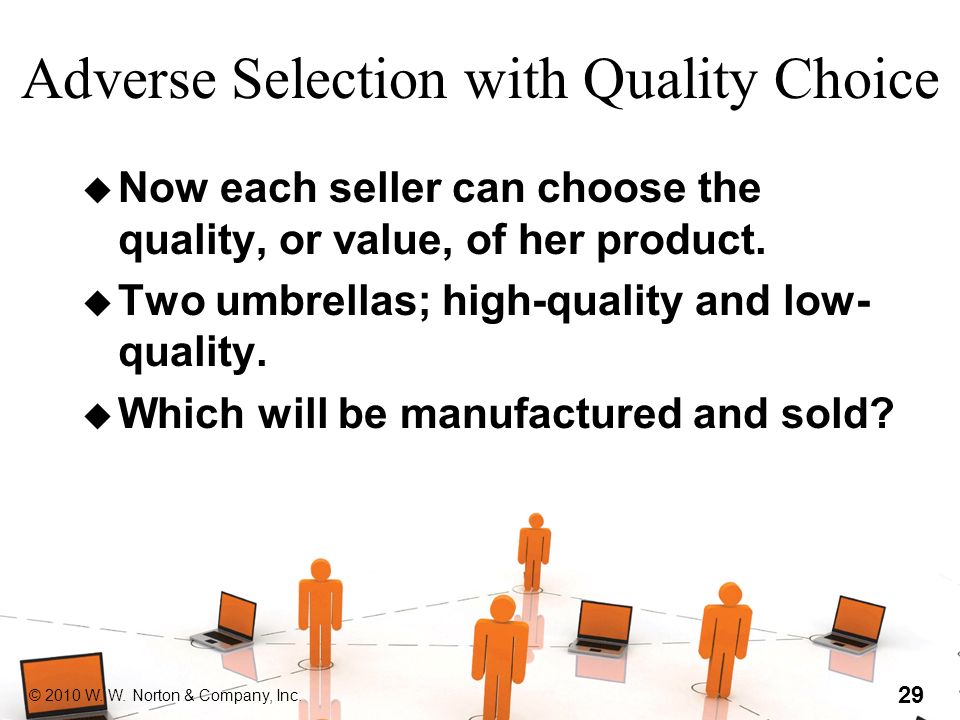 Adverse Selection with Quality Choice

◆ Now each seller can choose the quality, or value, of her product.

◆ Two umbrellas; high-quality and low-quality.

◆ Which will be manufactured and sold?

© 2010 W. W. Norton & Company, Inc.

29